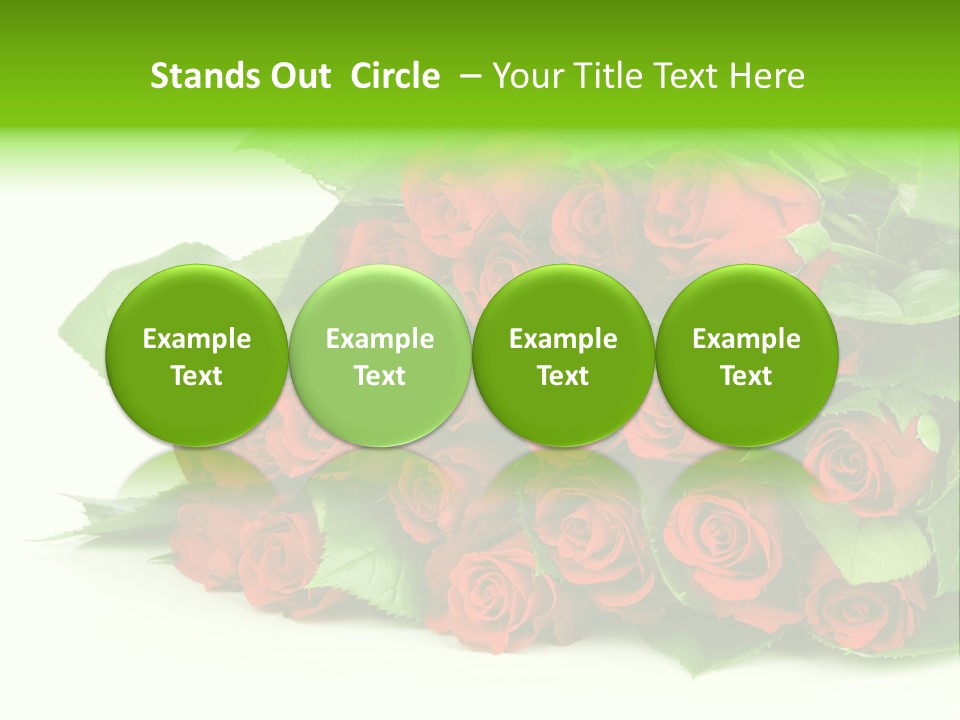 Stands Out Circle – Your Title Text Here

Example Text

Example Text

Example Text

Example Text